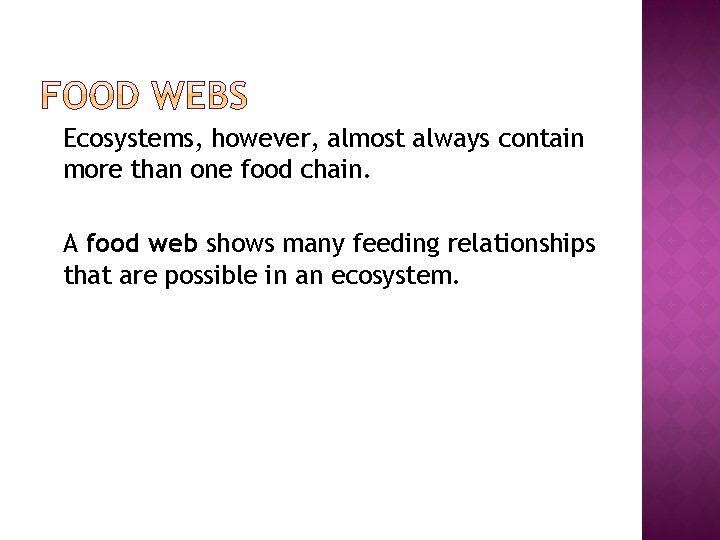 FOOD WEBS

Ecosystems, however, almost always contain more than one food chain.

A food web shows many feeding relationships that are possible in an ecosystem.